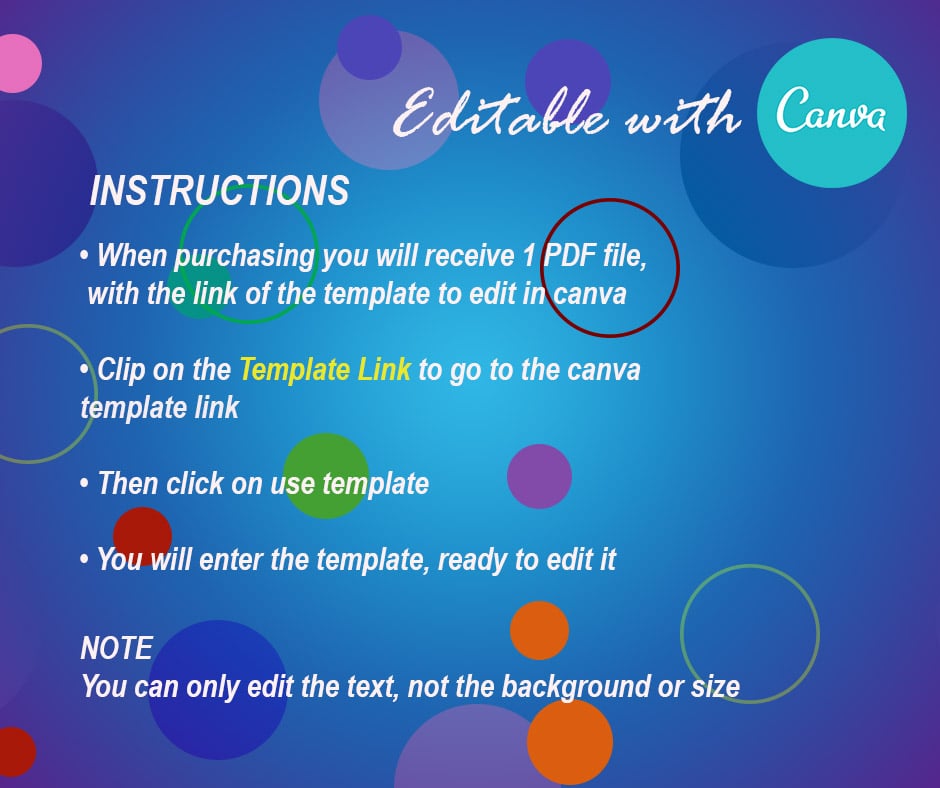 Editable with Canva

INSTRUCTIONS

• When purchasing you will receive 1 PDF file, with the link of the template to edit in canva

• Clip on the Template Link to go to the canva template link

• Then click on use template

• You will enter the template, ready to edit it

NOTE
You can only edit the text, not the background or size